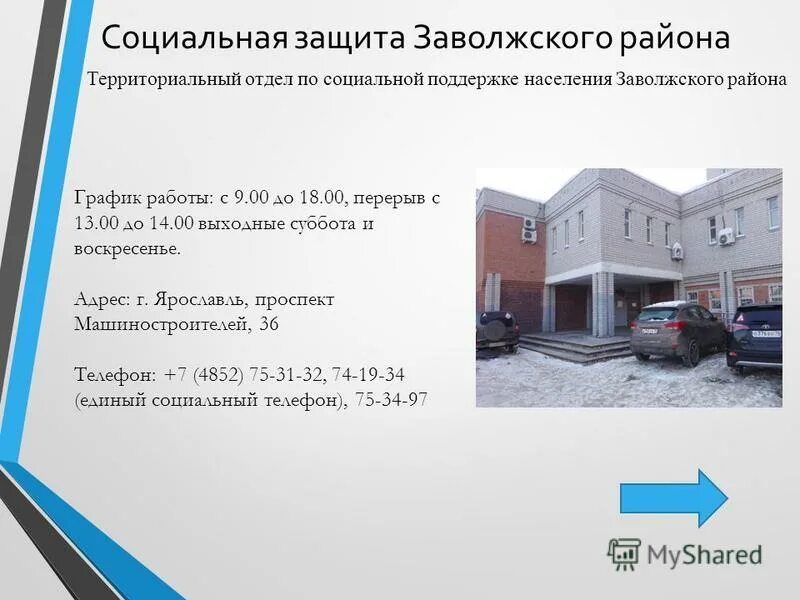 Социальная защита Заволжского района

Территориальный отдел по социальной поддержке населения Заволжского района

График работы: с 9.00 до 18.00, перерыв с 13.00 до 14.00 выходные суббота и воскресенье.

Адрес: г. Ярославль, проспект Машиностроителей, 36

Телефон: +7 (4852) 75-31-32, 74-19-34 (единый социальный телефон), 75-34-97

MyShared